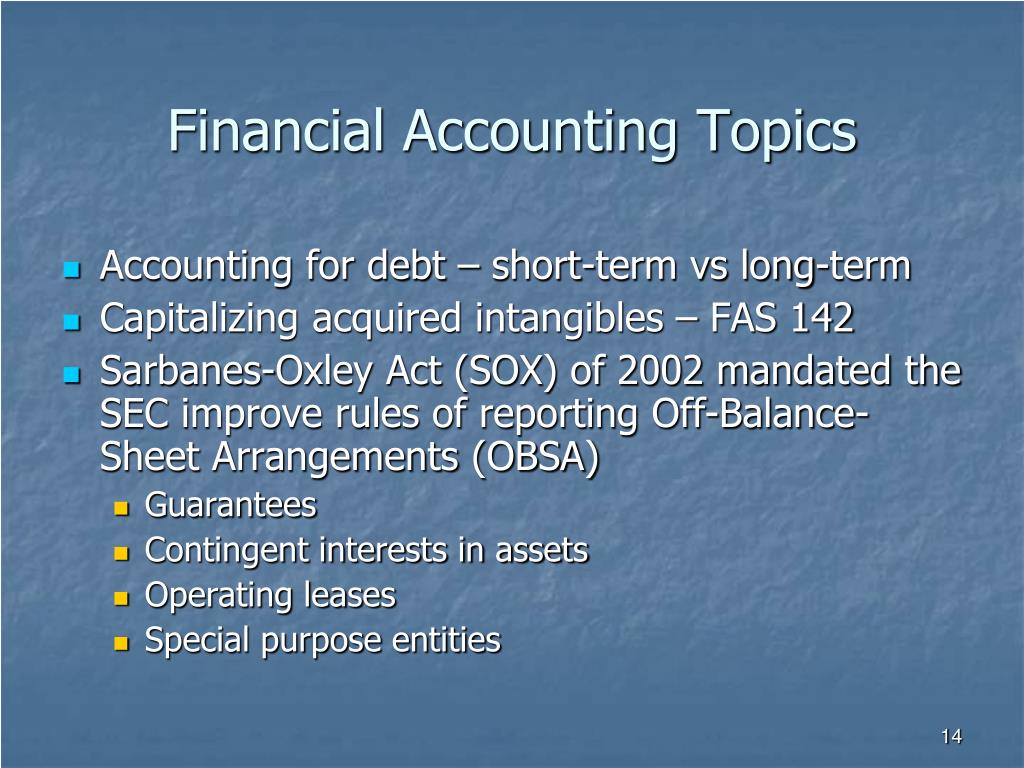 Financial Accounting Topics

- Accounting for debt – short-term vs long-term
- Capitalizing acquired intangibles – FAS 142
- Sarbanes-Oxley Act (SOX) of 2002 mandated the SEC improve rules of reporting Off-Balance-Sheet Arrangements (OBSA)
  - Guarantees
  - Contingent interests in assets
  - Operating leases
  - Special purpose entities

14